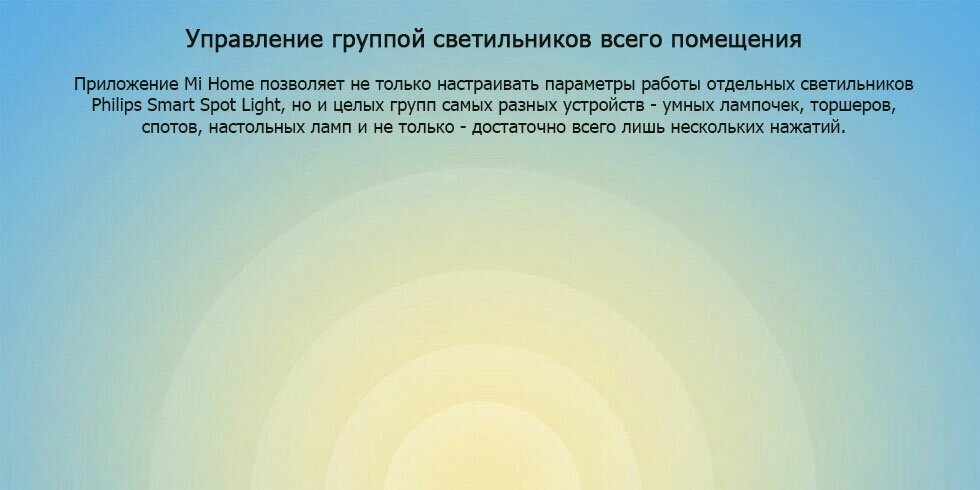 Управление группой светильников всего помещения

Приложение Mi Home позволяет не только настраивать параметры работы отдельных светильников Philips Smart Spot Light, но и целых групп самых разных устройств - умных лампочек, торшеров, спотов, настольных ламп и не только - достаточно всего лишь нескольких нажатий.